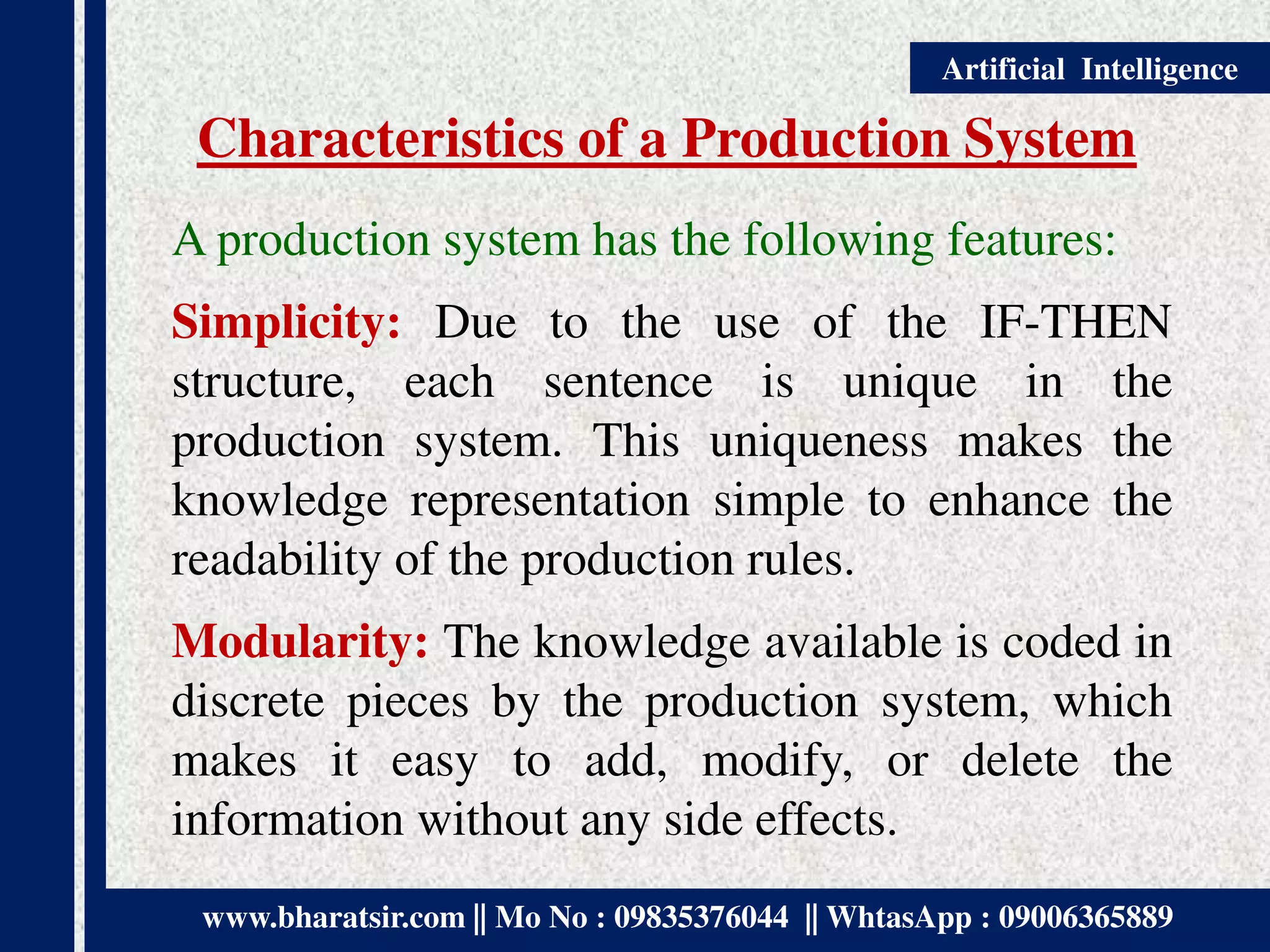 Artificial Intelligence

Characteristics of a Production System

A production system has the following features:

Simplicity: Due to the use of the IF-THEN structure, each sentence is unique in the production system. This uniqueness makes the knowledge representation simple to enhance the readability of the production rules.

Modularity: The knowledge available is coded in discrete pieces by the production system, which makes it easy to add, modify, or delete the information without any side effects.

www.bharatsir.com || Mo No : 09835376044 || WhtasApp : 09006365889